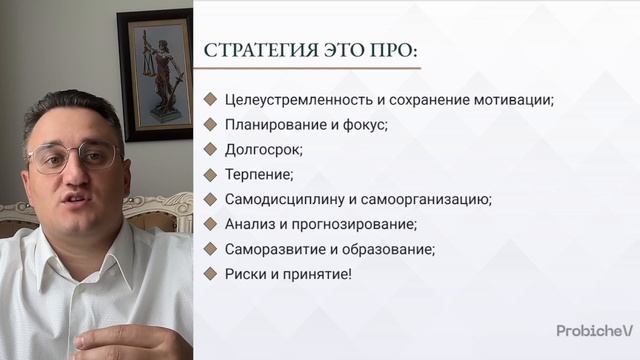 СТРАТЕГИЯ ЭТО ПРО:

Целеустремленность и сохранение мотивации;
Планирование и фокус;
Долгосрок;
Терпение;
Самодисциплину и самоорганизацию;
Анализ и прогнозирование;
Саморазвитие и образование;
Риски и принятие!

ProbicheV